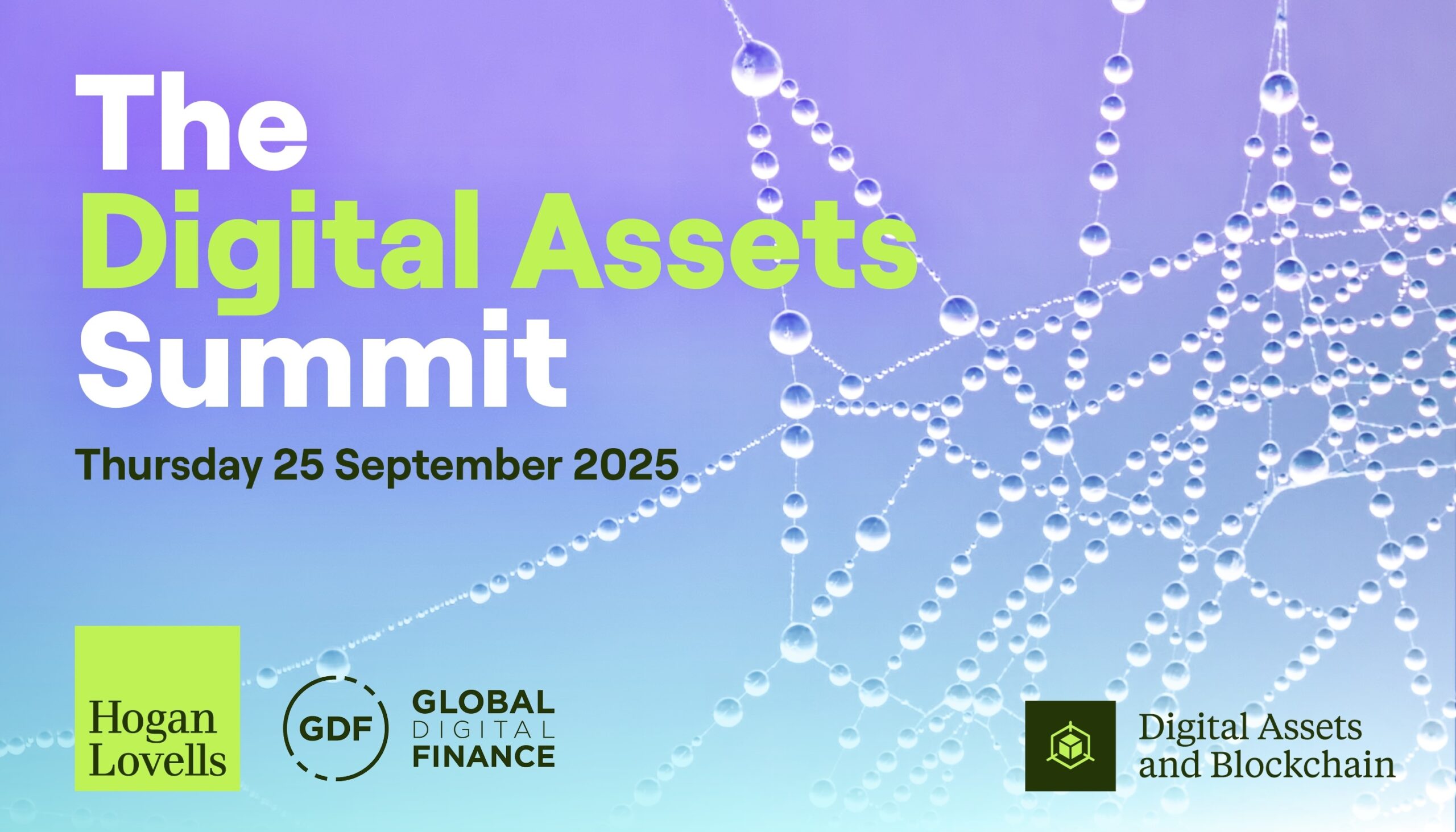 The Digital Assets Summit

Thursday 25 September 2025

Hogan Lovells

GDF GLOBAL DIGITAL FINANCE

Digital Assets and Blockchain